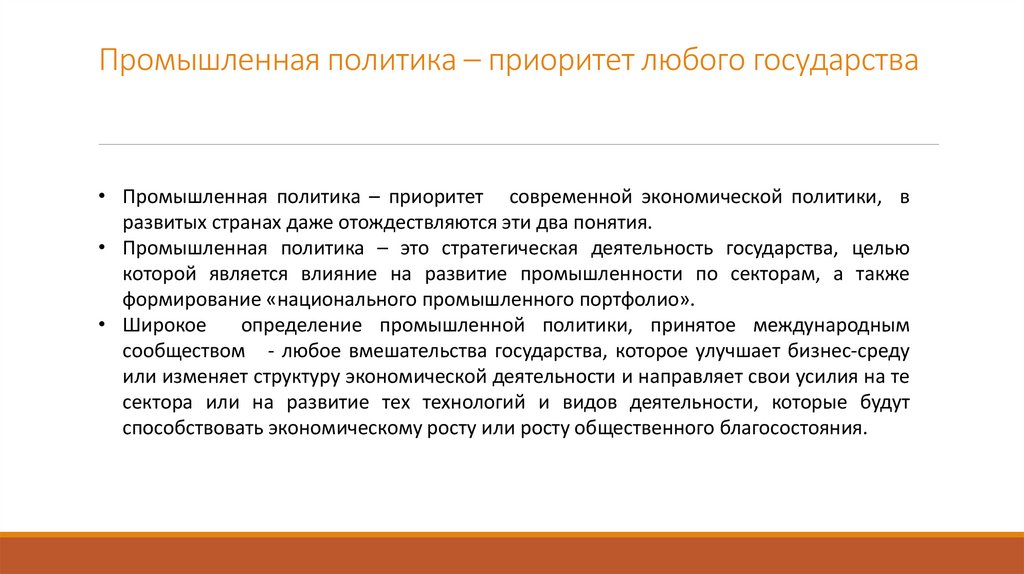 Промышленная политика – приоритет любого государства

• Промышленная политика – приоритет современной экономической политики, в развитых странах даже отождествляются эти два понятия.
• Промышленная политика – это стратегическая деятельность государства, целью которой является влияние на развитие промышленности по секторам, а также формирование «национального промышленного портфолио».
• Широкое определение промышленной политики, принятое международным сообществом - любое вмешательства государства, которое улучшает бизнес-среду или изменяет структуру экономической деятельности и направляет свои усилия на те сектора или на развитие тех технологий и видов деятельности, которые будут способствовать экономическому росту или росту общественного благосостояния.